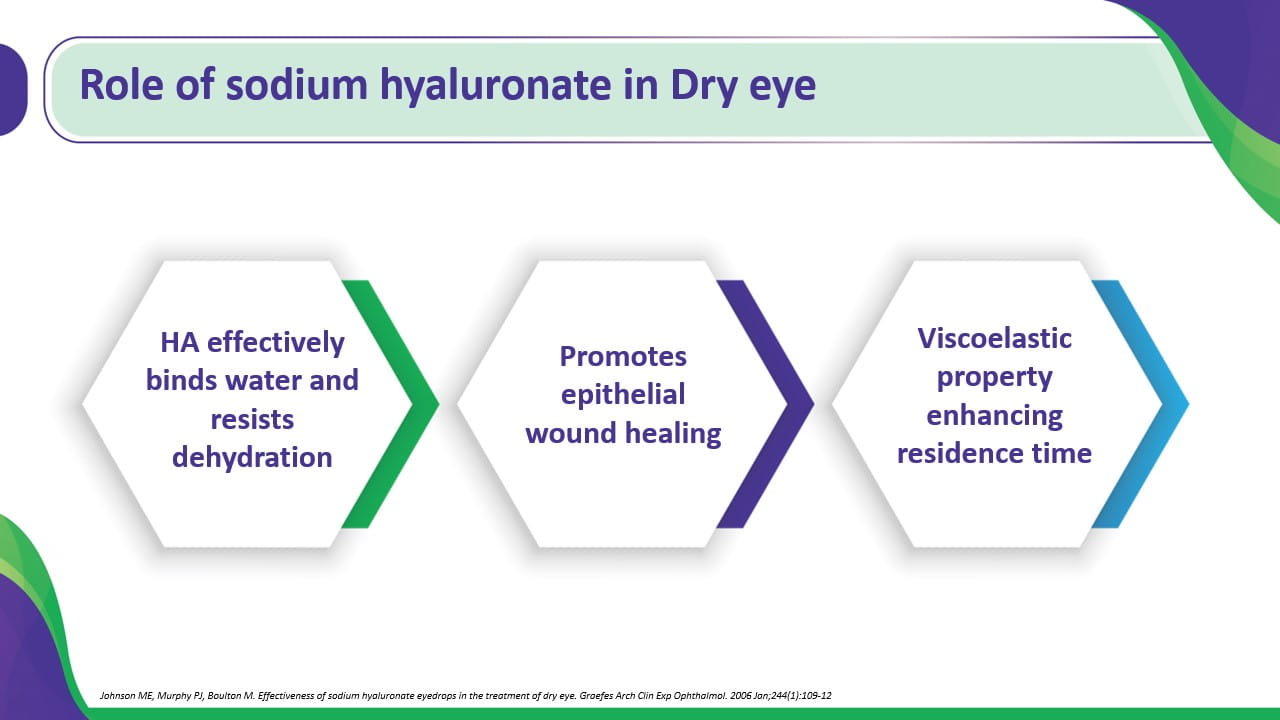 Role of sodium hyaluronate in Dry eye

HA effectively binds water and resists dehydration

Promotes epithelial wound healing

Viscoelastic property enhancing residence time

Johnson ME, Murphy PJ, Boulton M. Effectiveness of sodium hyaluronate eyedrops in the treatment of dry eye. Graefes Arch Clin Exp Ophthalmol. 2006 Jan;244(1):109-12